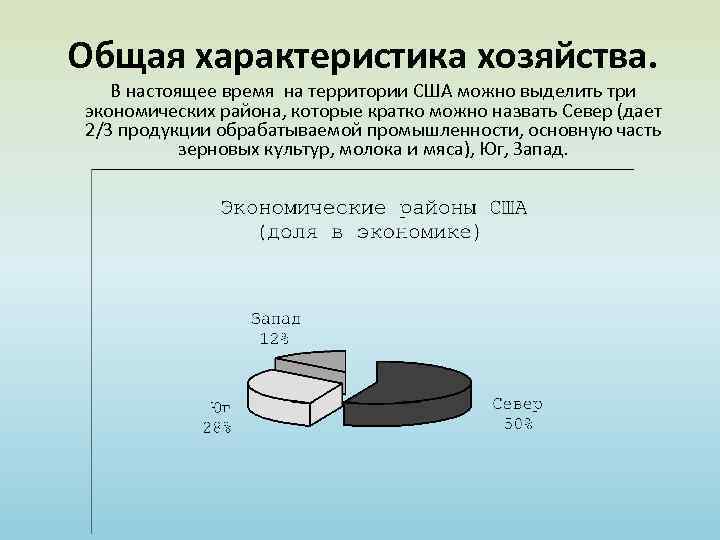 Общая характеристика хозяйства.

В настоящее время на территории США можно выделить три экономических района, которые кратко можно назвать Север (дает 2/3 продукции обрабатываемой промышленности, основную часть зерновых культур, молока и мяса), Юг, Запад.

Экономические районы США
(доля в экономике)

Запад
12%

Юг
28%

Север
50%